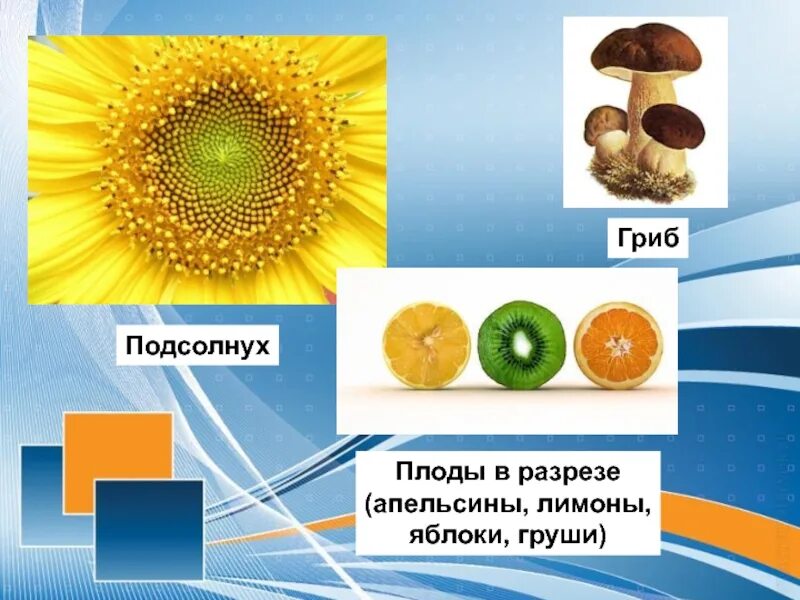 Гриб

Подсолнух

Плоды в разрезе (апельсины, лимоны, яблоки, груши)